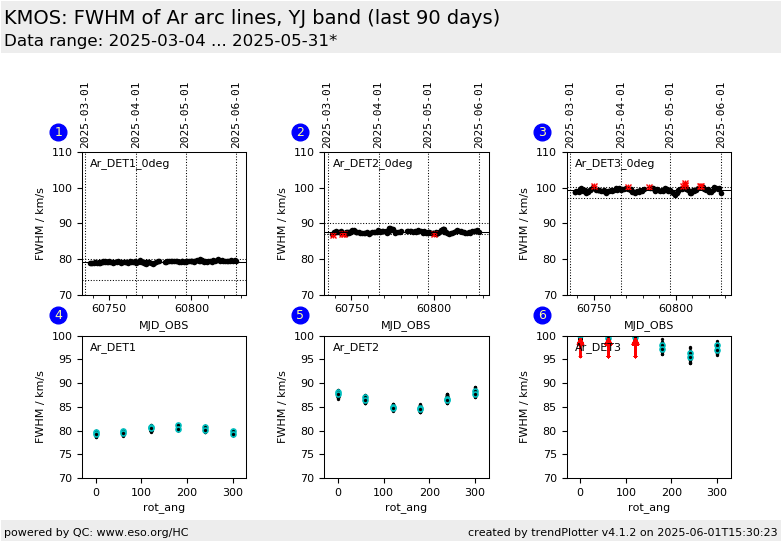 KMOS: FWHM of Ar arc lines, YJ band (last 90 days)
Data range: 2025-03-04 ... 2025-05-31*

1
2025-03-01
2025-04-01
2025-05-01
2025-06-01
Ar_DET1_0deg
FWHM / km/s
110
100
90
80
70
60750
60800
MJD_OBS

2
2025-03-01
2025-04-01
2025-05-01
2025-06-01
Ar_DET2_0deg
FWHM / km/s
110
100
90
80
70
60750
60800
MJD_OBS

3
2025-03-01
2025-04-01
2025-05-01
2025-06-01
Ar_DET3_0deg
FWHM / km/s
110
100
90
80
70
60750
60800
MJD_OBS

4
Ar_DET1
FWHM / km/s
100
95
90
85
80
75
70
0
100
200
300
rot_ang

5
Ar_DET2
FWHM / km/s
100
95
90
85
80
75
70
0
100
200
300
rot_ang

6
Ar_DET3
FWHM / km/s
100
95
90
85
80
75
70
0
100
200
300
rot_ang

powered by QC: www.eso.org/HC
created by trendPlotter v4.1.2 on 2025-06-01T15:30:23